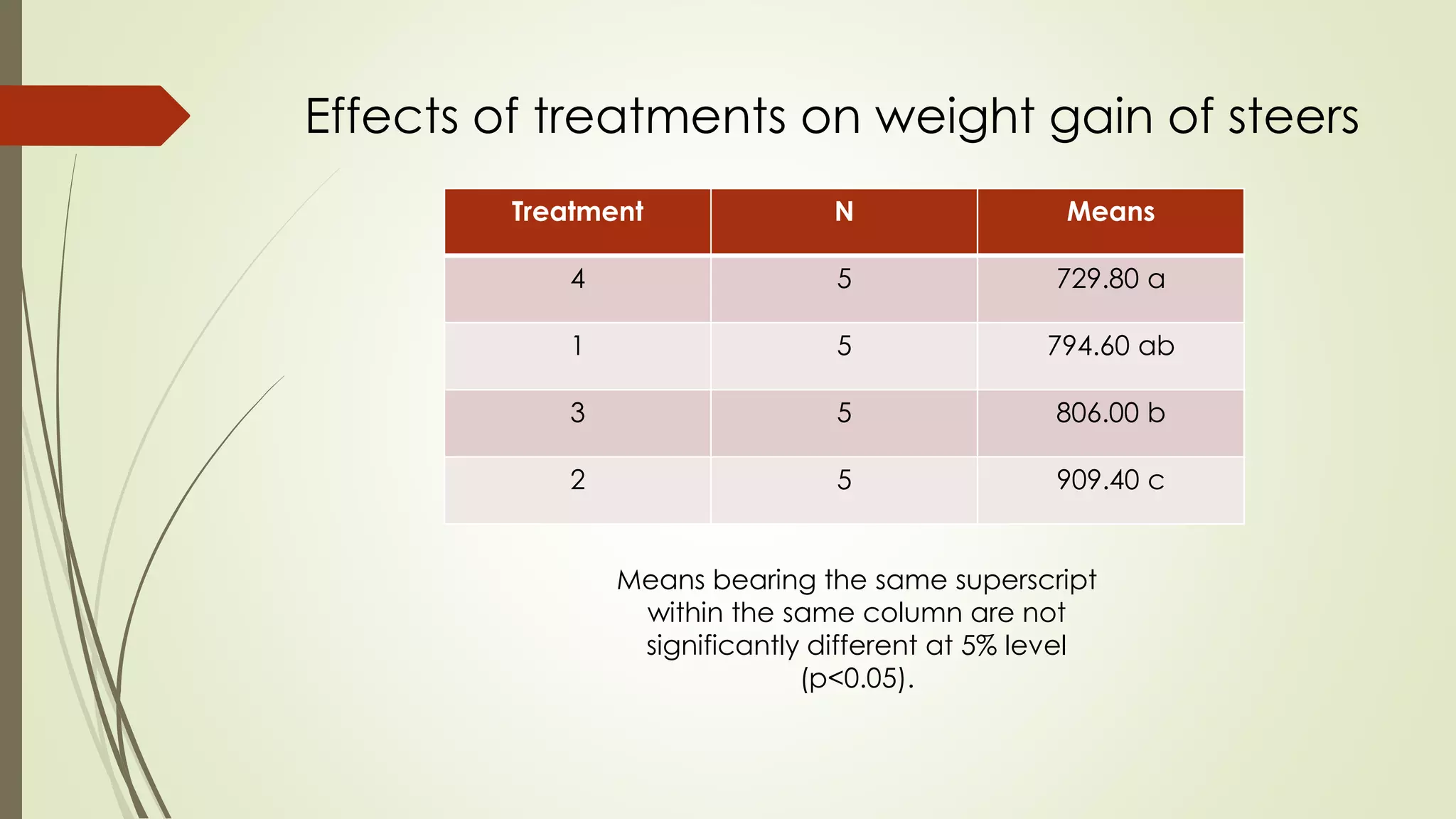 Effects of treatments on weight gain of steers

| Treatment | N | Means |
|---|---|---|
| 4 | 5 | 729.80 a |
| 1 | 5 | 794.60 ab |
| 3 | 5 | 806.00 b |
| 2 | 5 | 909.40 c |

Means bearing the same superscript within the same column are not significantly different at 5% level (p<0.05).